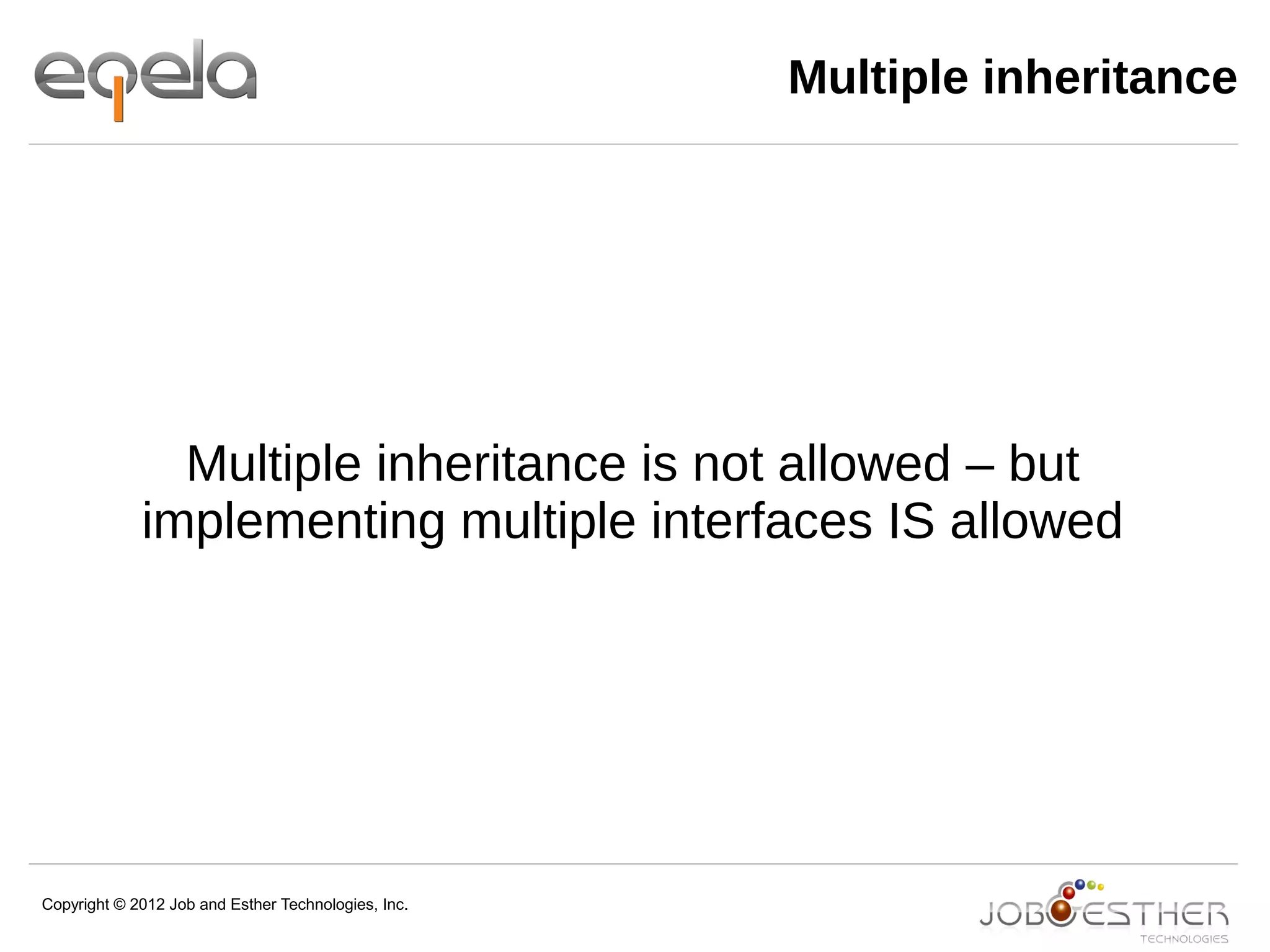 eqela

Multiple inheritance

Multiple inheritance is not allowed – but implementing multiple interfaces IS allowed

Copyright © 2012 Job and Esther Technologies, Inc.

JOB ESTHER
TECHNOLOGIES